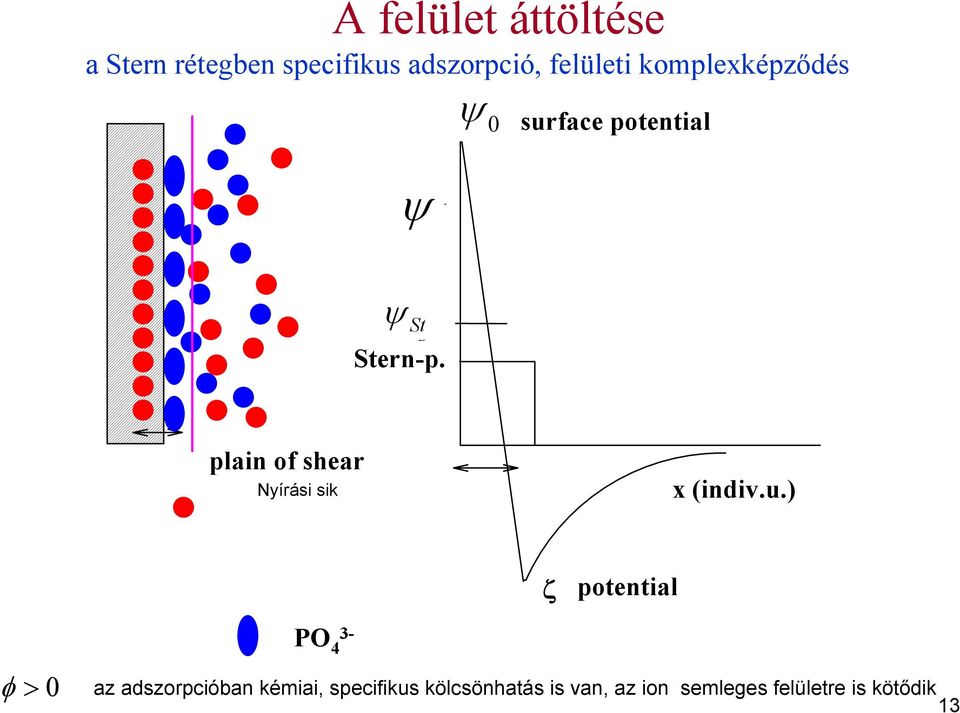 A felület áttöltése

a Stern rétegben specifikus adszorpció, felületi komplexképződés

$\psi_0$ surface potential

$\psi$

$\psi_{St}$

Stern-p.

plain of shear

Nyírási sik

x (indiv.u.)

$\zeta$ potential

$PO_4^{3-}$

$\phi > 0$ az adszorpcióban kémiai, specifikus kölcsönhatás is van, az ion semleges felületre is kötődik

13